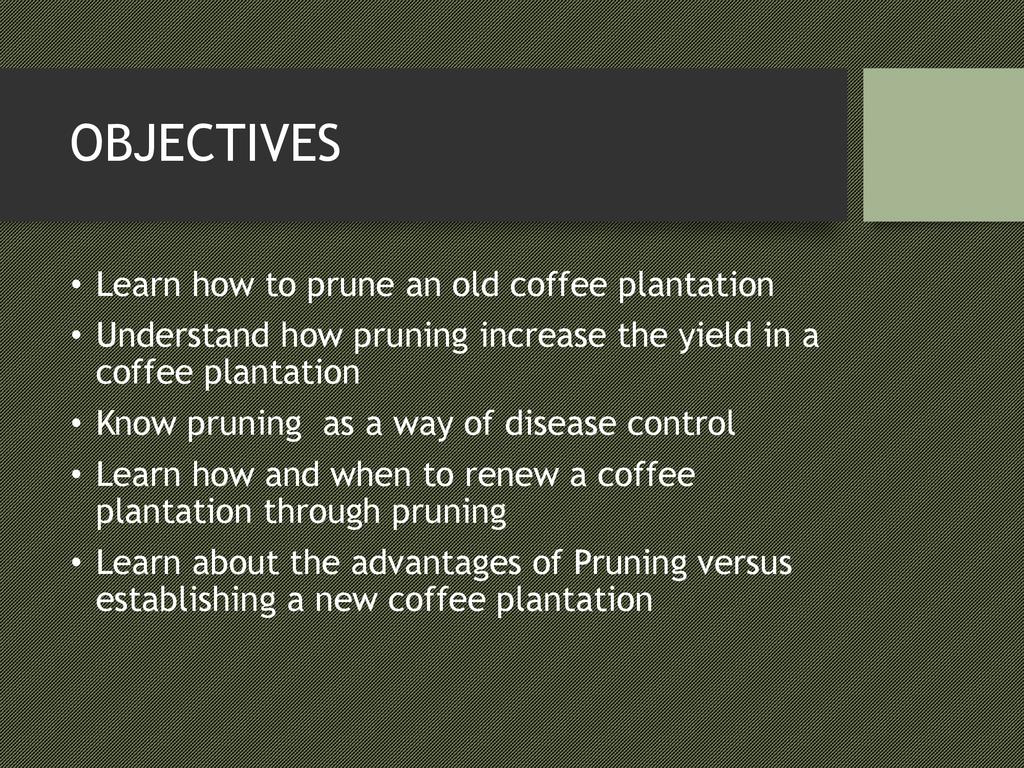 OBJECTIVES

• Learn how to prune an old coffee plantation
• Understand how pruning increase the yield in a coffee plantation
• Know pruning  as a way of disease control
• Learn how and when to renew a coffee plantation through pruning
• Learn about the advantages of Pruning versus establishing a new coffee plantation